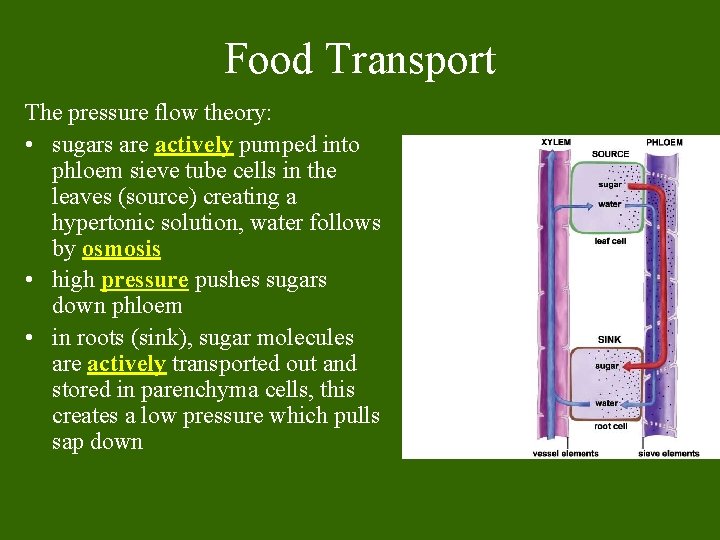 Food Transport

The pressure flow theory:

• sugars are actively pumped into phloem sieve tube cells in the leaves (source) creating a hypertonic solution, water follows by osmosis
• high pressure pushes sugars down phloem
• in roots (sink), sugar molecules are actively transported out and stored in parenchyma cells, this creates a low pressure which pulls sap down

XYLEM
PHLOEM
SOURCE
sugar
water
leaf cell
SINK
sugar
water
root cell
vessel elements
sieve elements